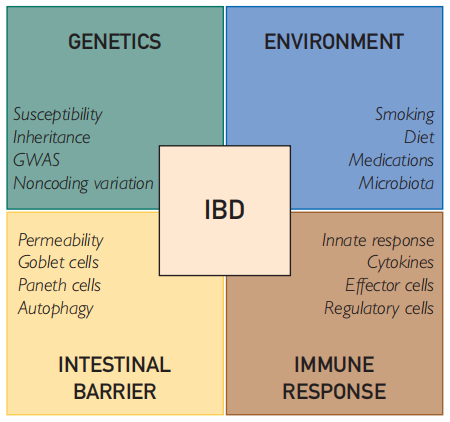 GENETICS

Susceptibility
Inheritance
GWAS
Noncoding variation

ENVIRONMENT

Smoking
Diet
Medications
Microbiota

IBD

Permeability
Goblet cells
Paneth cells
Autophagy

INTESTINAL BARRIER

Innate response
Cytokines
Effector cells
Regulatory cells

IMMUNE RESPONSE